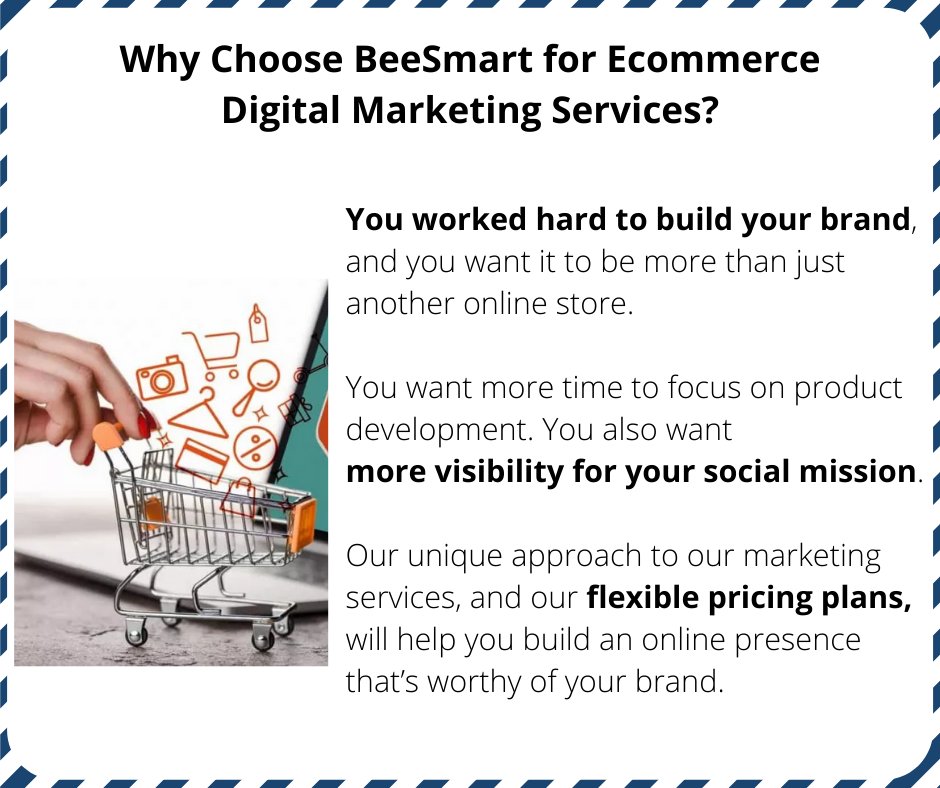 Why Choose BeeSmart for Ecommerce Digital Marketing Services?

You worked hard to build your brand, and you want it to be more than just another online store.

You want more time to focus on product development. You also want more visibility for your social mission.

Our unique approach to our marketing services, and our flexible pricing plans, will help you build an online presence that's worthy of your brand.